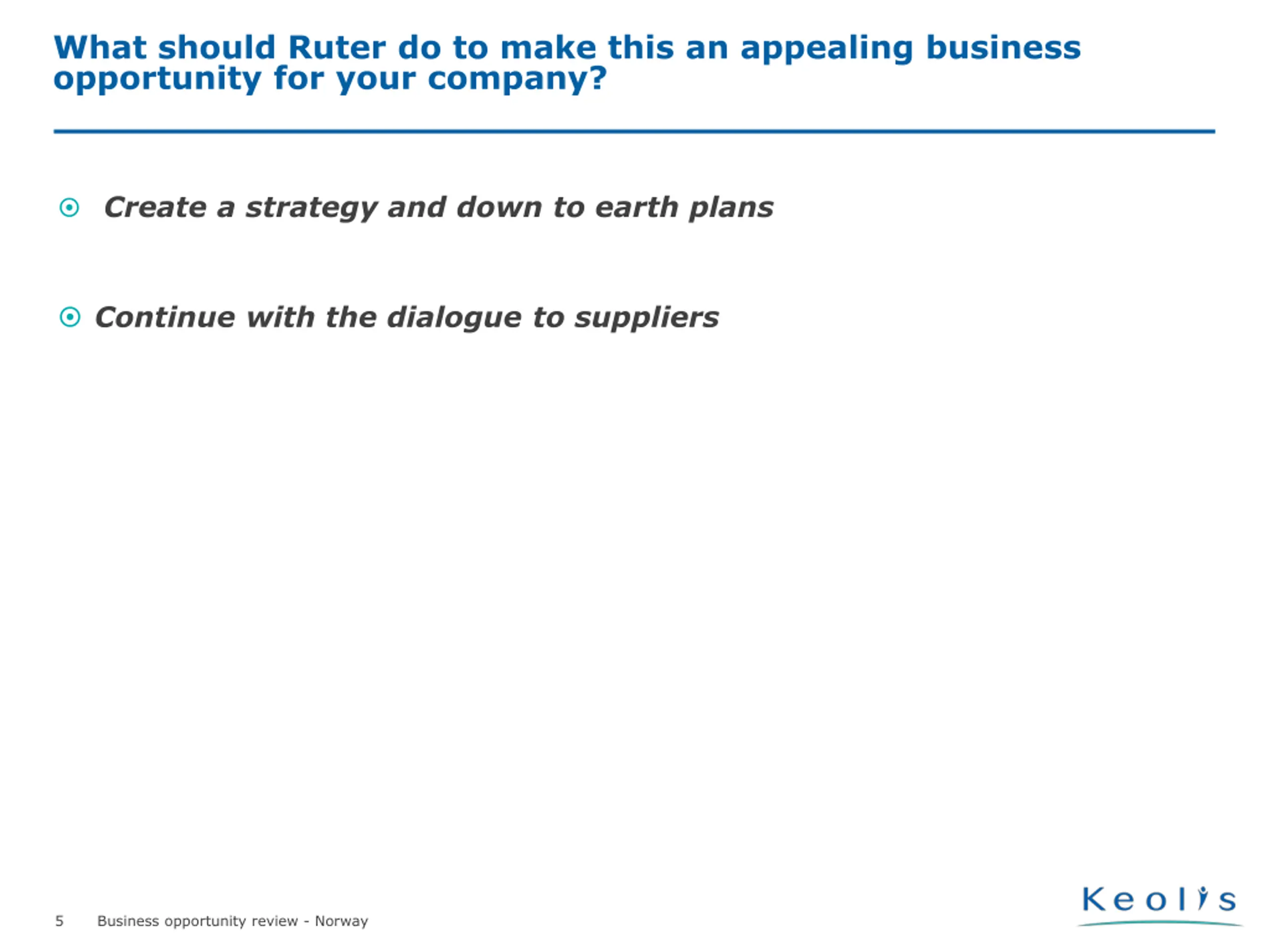 What should Ruter do to make this an appealing business opportunity for your company?

Create a strategy and down to earth plans

Continue with the dialogue to suppliers

5 Business opportunity review - Norway

Keolis